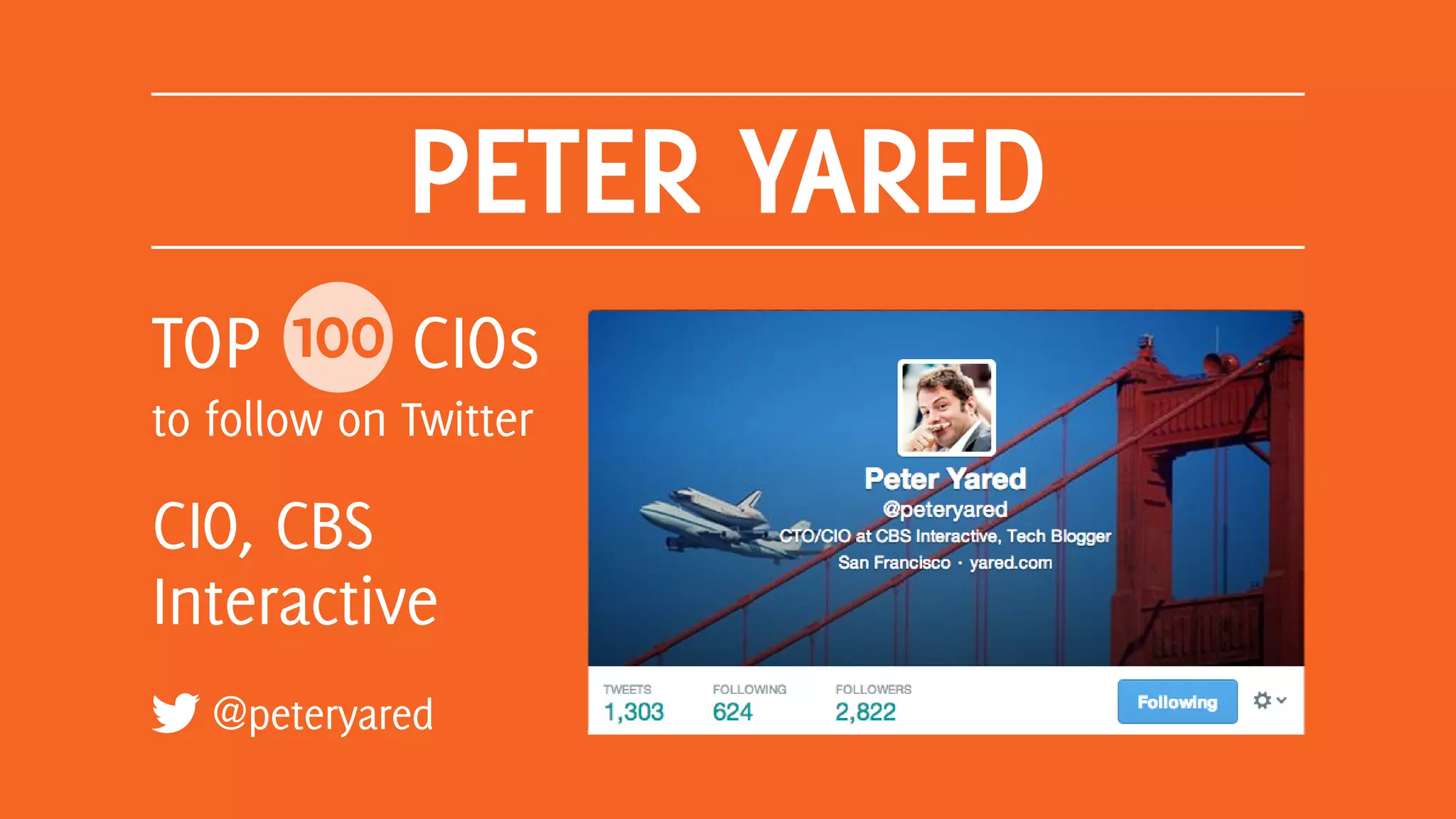 PETER YARED

TOP 100 CIOs
to follow on Twitter

CIO, CBS Interactive

@peteryared

Peter Yared
@peteryared
CTO/CIO at CBS Interactive, Tech Blogger
San Francisco · yared.com

TWEETS
1,303

FOLLOWING
624

FOLLOWERS
2,822

Following